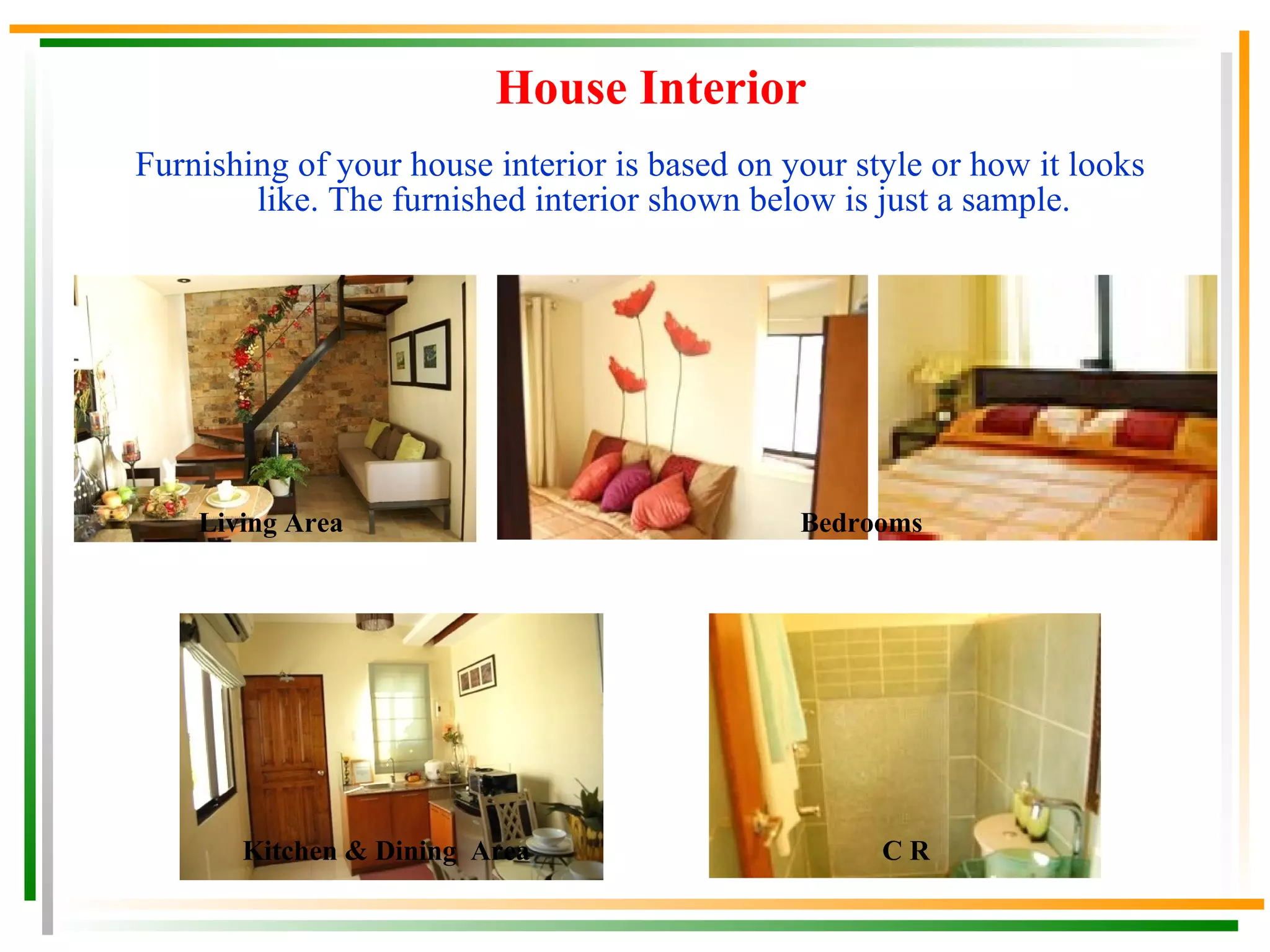 House Interior

Furnishing of your house interior is based on your style or how it looks like. The furnished interior shown below is just a sample.

Living Area

Bedrooms

Kitchen & Dining Area

C R